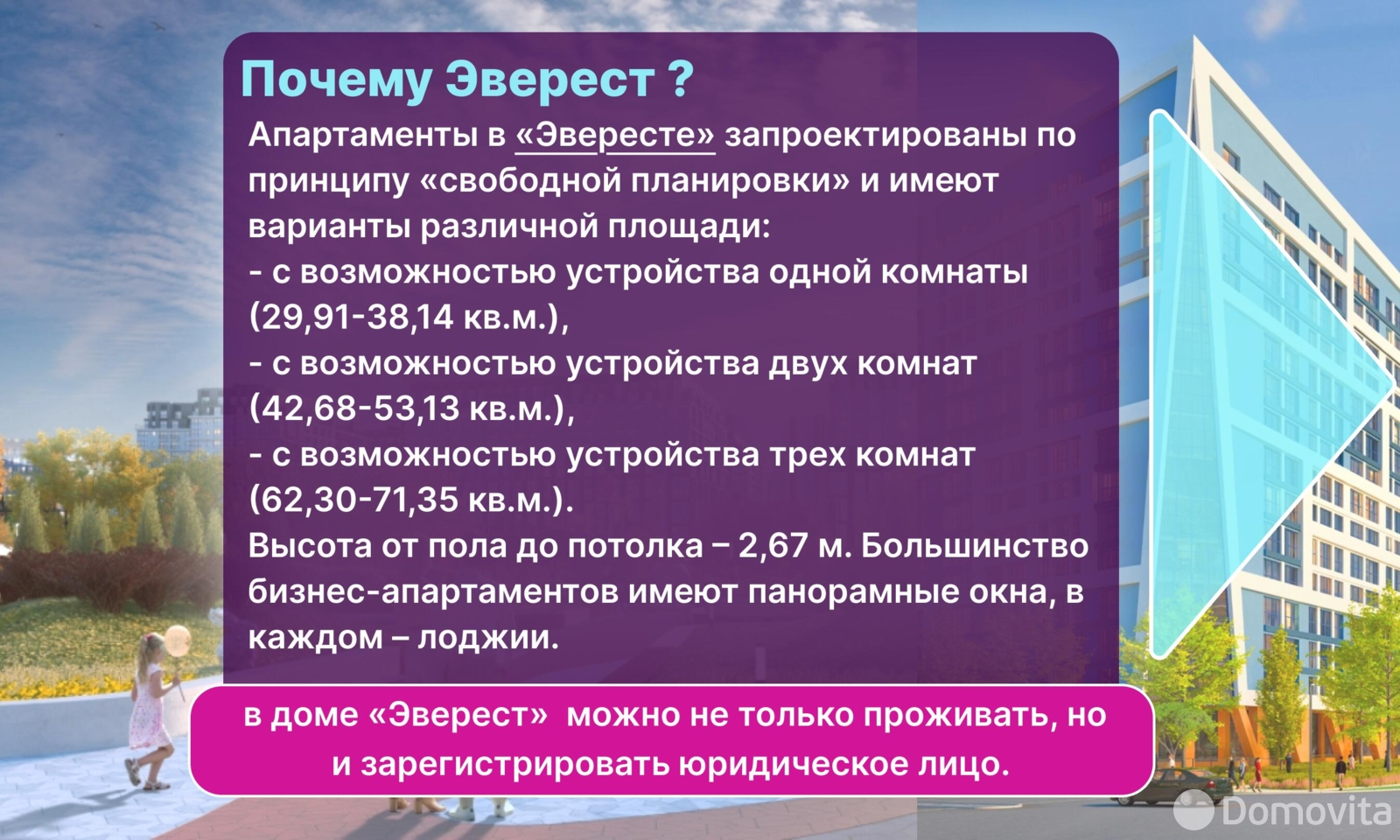 Почему Эверест ?

Апартаменты в «Эвересте» запроектированы по принципу «свободной планировки» и имеют варианты различной площади:
- с возможностью устройства одной комнаты (29,91-38,14 кв.м.),
- с возможностью устройства двух комнат (42,68-53,13 кв.м.),
- с возможностью устройства трех комнат (62,30-71,35 кв.м.).
Высота от пола до потолка – 2,67 м. Большинство бизнес-апартаментов имеют панорамные окна, в каждом – лоджии.

в доме «Эверест» можно не только проживать, но и зарегистрировать юридическое лицо.

Domovita